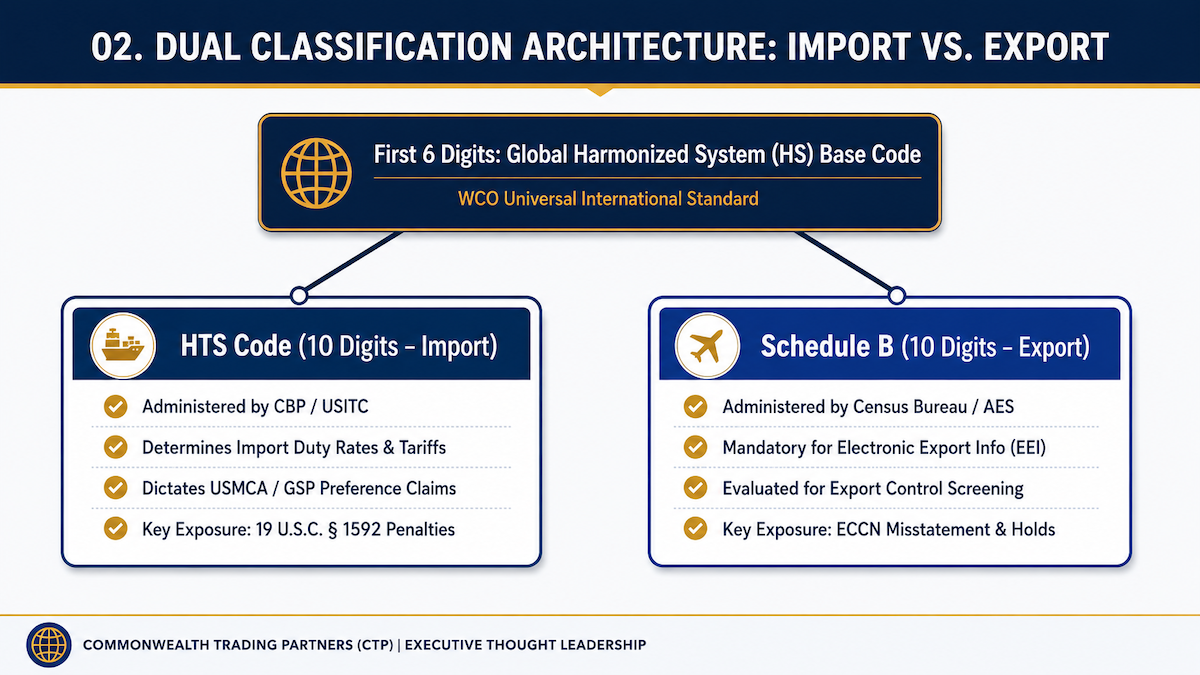 02. DUAL CLASSIFICATION ARCHITECTURE: IMPORT VS. EXPORT

First 6 Digits: Global Harmonized System (HS) Base Code

WCO Universal International Standard

HTS Code (10 Digits – Import)

Administered by CBP / USITC

Determines Import Duty Rates & Tariffs

Dictates USMCA / GSP Preference Claims

Key Exposure: 19 U.S.C. § 1592 Penalties

Schedule B (10 Digits – Export)

Administered by Census Bureau / AES

Mandatory for Electronic Export Info (EEI)

Evaluated for Export Control Screening

Key Exposure: ECCN Misstatement & Holds

COMMONWEALTH TRADING PARTNERS (CTP) | EXECUTIVE THOUGHT LEADERSHIP